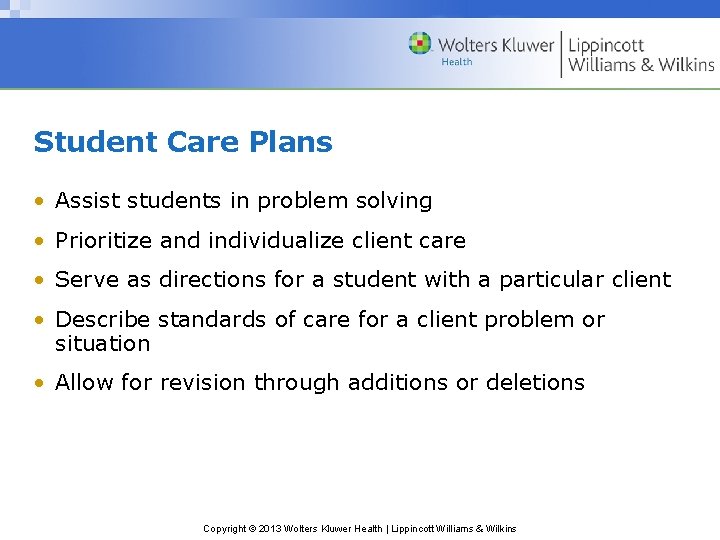 Wolters Kluwer
Health
Lippincott
Williams & Wilkins

Student Care Plans

• Assist students in problem solving
• Prioritize and individualize client care
• Serve as directions for a student with a particular client
• Describe standards of care for a client problem or situation
• Allow for revision through additions or deletions

Copyright © 2013 Wolters Kluwer Health | Lippincott Williams & Wilkins